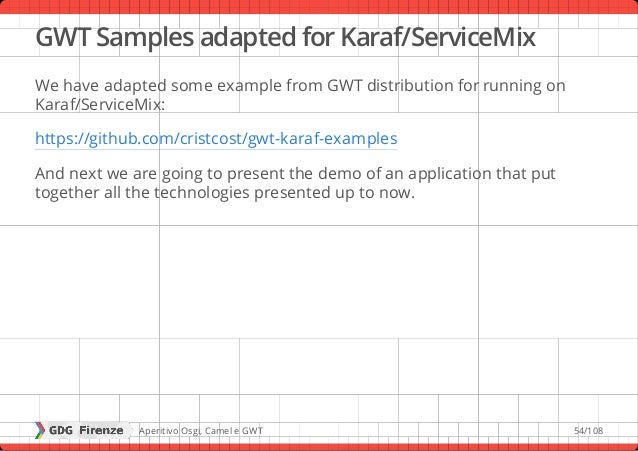 GWT Samples adapted for Karaf/ServiceMix

We have adapted some example from GWT distribution for running on Karaf/ServiceMix:

https://github.com/cristcost/gwt-karaf-examples

And next we are going to present the demo of an application that put together all the technologies presented up to now.

GDG Firenze Aperitivo Osgi, Camel e GWT 54/108